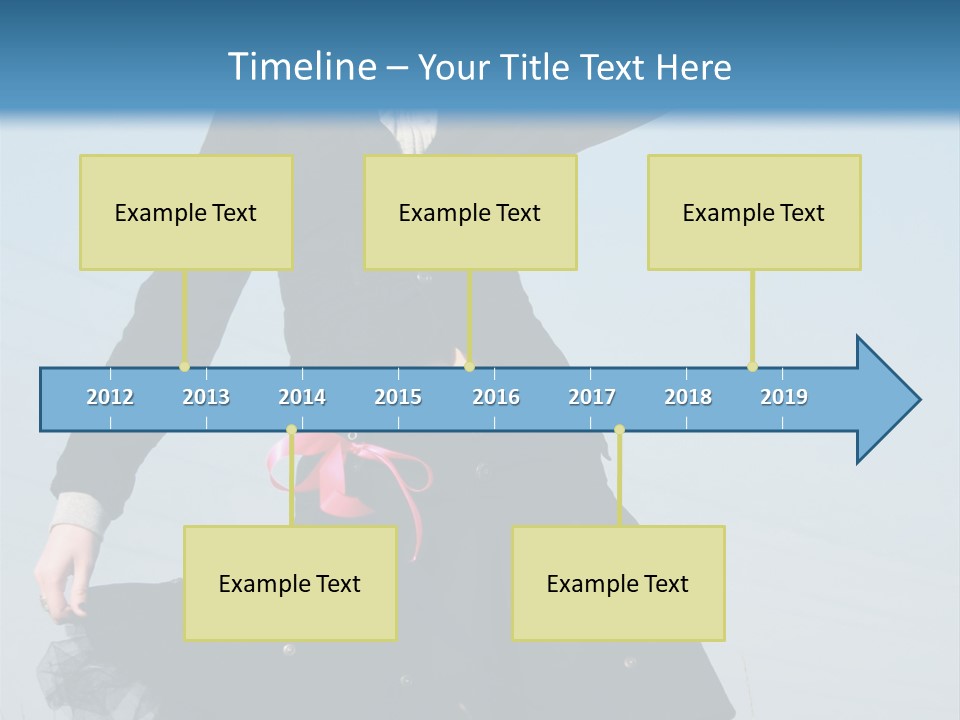 Timeline – Your Title Text Here

Example Text

Example Text

Example Text

2012 2013 2014 2015 2016 2017 2018 2019

Example Text

Example Text